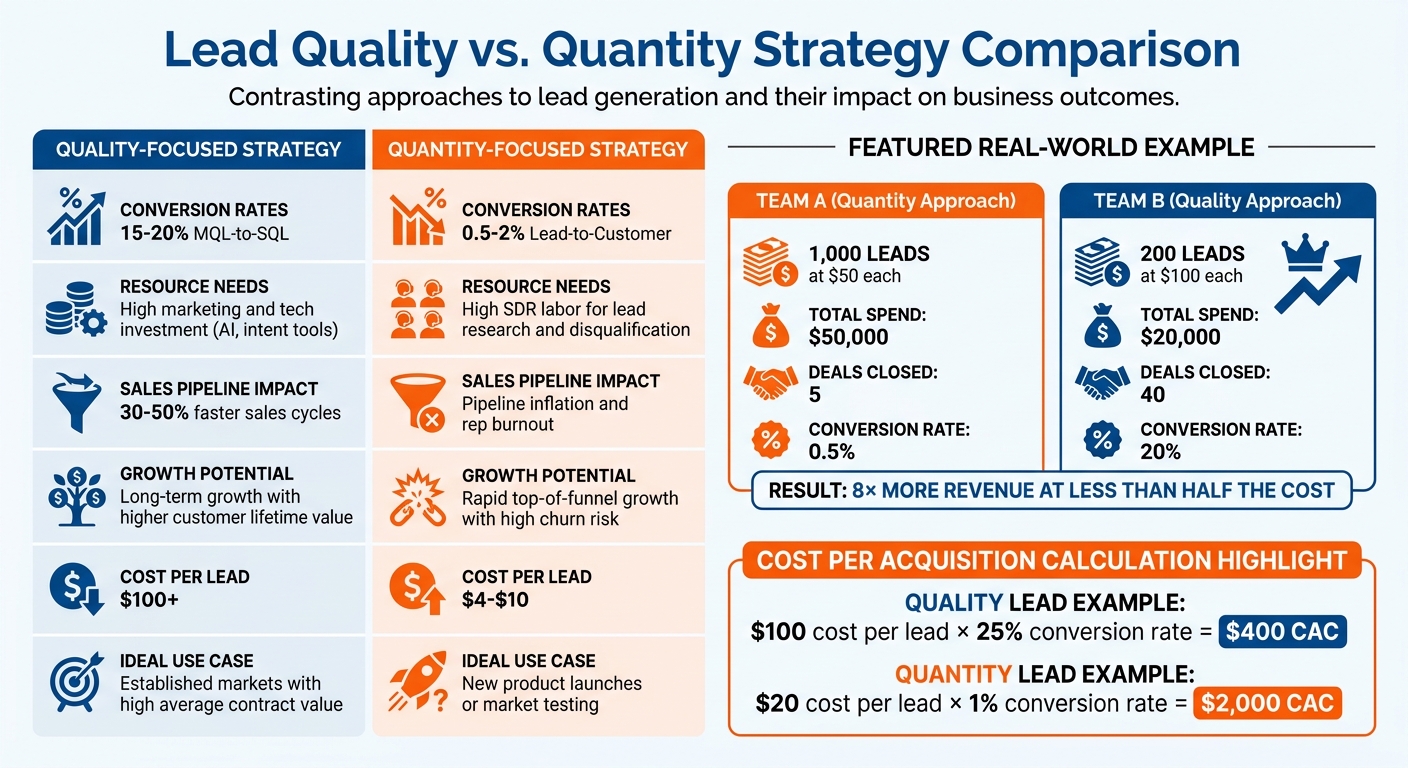 Lead Quality vs. Quantity Strategy Comparison

Contrasting approaches to lead generation and their impact on business outcomes.

QUALITY-FOCUSED STRATEGY

CONVERSION RATES
15-20% MQL-to-SQL

RESOURCE NEEDS
High marketing and tech investment (AI, intent tools)

SALES PIPELINE IMPACT
30-50% faster sales cycles

GROWTH POTENTIAL
Long-term growth with higher customer lifetime value

COST PER LEAD
$100+

IDEAL USE CASE
Established markets with high average contract value

QUANTITY-FOCUSED STRATEGY

CONVERSION RATES
0.5-2% Lead-to-Customer

RESOURCE NEEDS
High SDR labor for lead research and disqualification

SALES PIPELINE IMPACT
Pipeline inflation and rep burnout

GROWTH POTENTIAL
Rapid top-of-funnel growth with high churn risk

COST PER LEAD
$4-$10

IDEAL USE CASE
New product launches or market testing

FEATURED REAL-WORLD EXAMPLE

TEAM A (Quantity Approach)

1,000 LEADS
at $50 each

TOTAL SPEND:
$50,000

DEALS CLOSED:
5

CONVERSION RATE:
0.5%

TEAM B (Quality Approach)

200 LEADS
at $100 each

TOTAL SPEND:
$20,000

DEALS CLOSED:
40

CONVERSION RATE:
20%

RESULT: 8× MORE REVENUE AT LESS THAN HALF THE COST

COST PER ACQUISITION CALCULATION HIGHLIGHT

QUALITY LEAD EXAMPLE:
$100 cost per lead × 25% conversion rate = $400 CAC

QUANTITY LEAD EXAMPLE:
$20 cost per lead × 1% conversion rate = $2,000 CAC